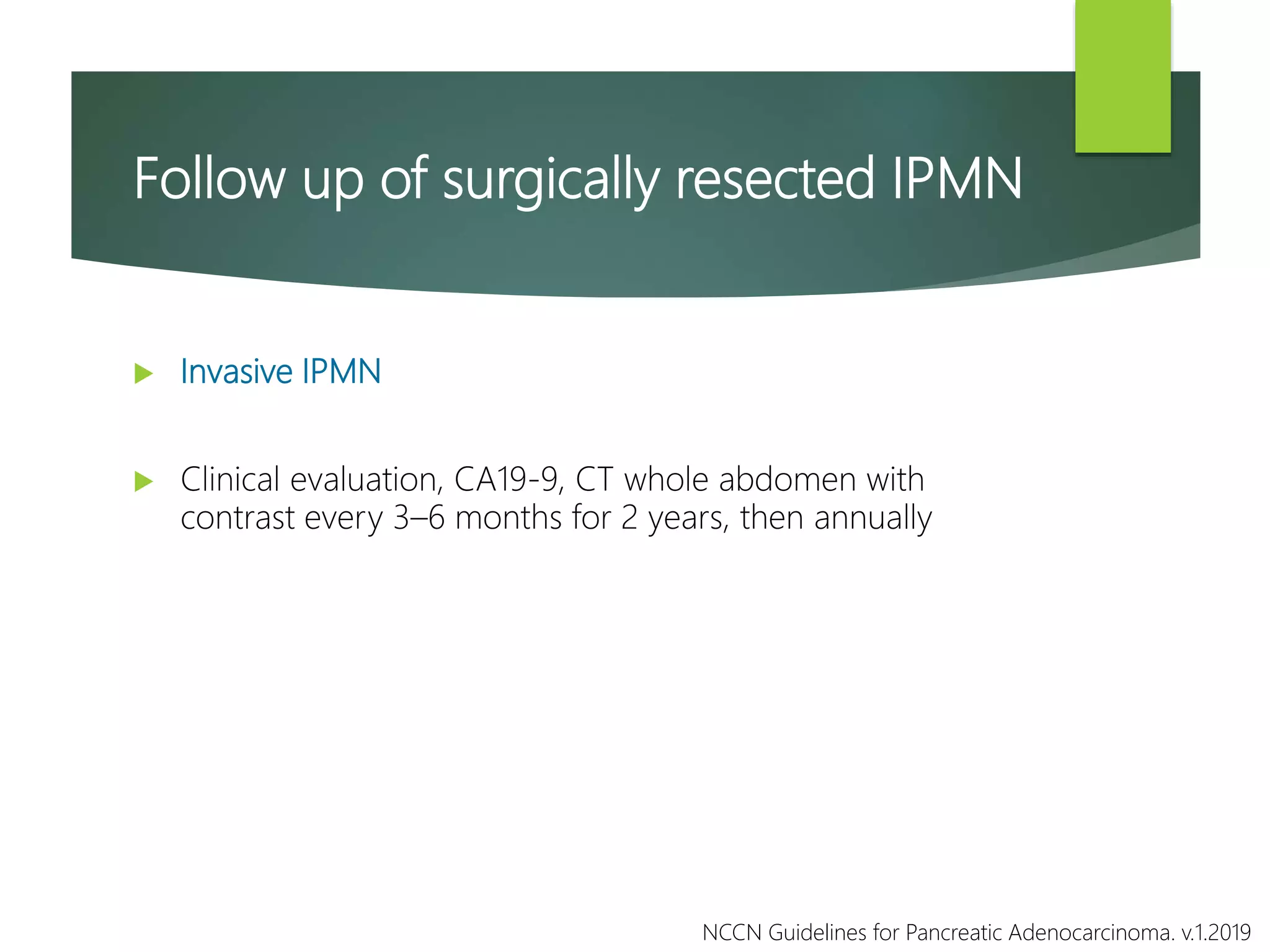 Follow up of surgically resected IPMN

Invasive IPMN

Clinical evaluation, CA19-9, CT whole abdomen with contrast every 3–6 months for 2 years, then annually

NCCN Guidelines for Pancreatic Adenocarcinoma. v.1.2019